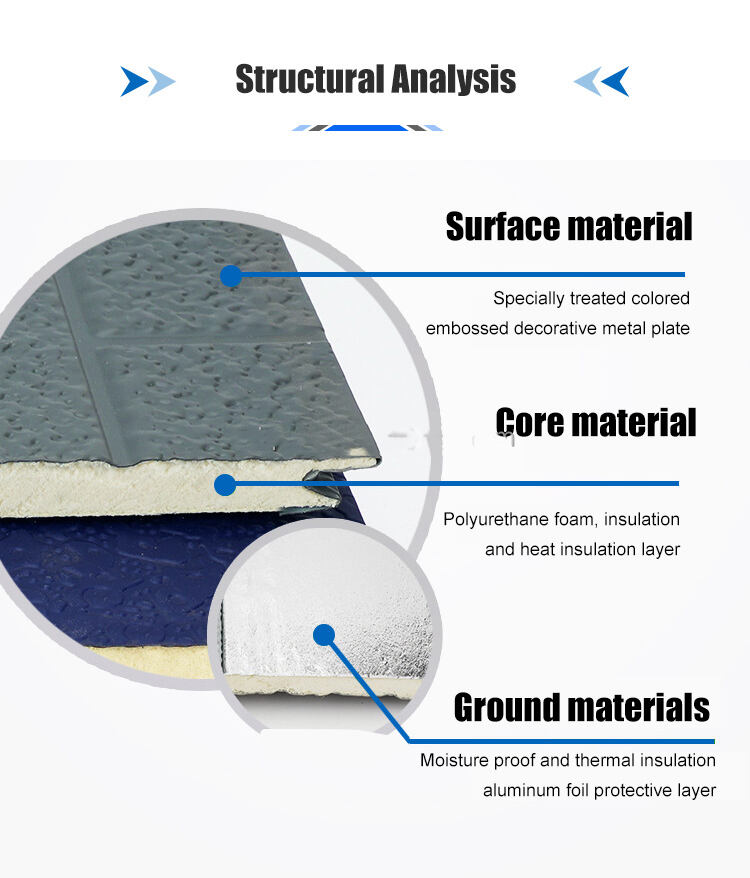 Structural Analysis

Surface material

Specially treated colored embossed decorative metal plate

Core material

Polyurethane foam, insulation and heat insulation layer

Ground materials

Moisture proof and thermal insulation aluminum foil protective layer